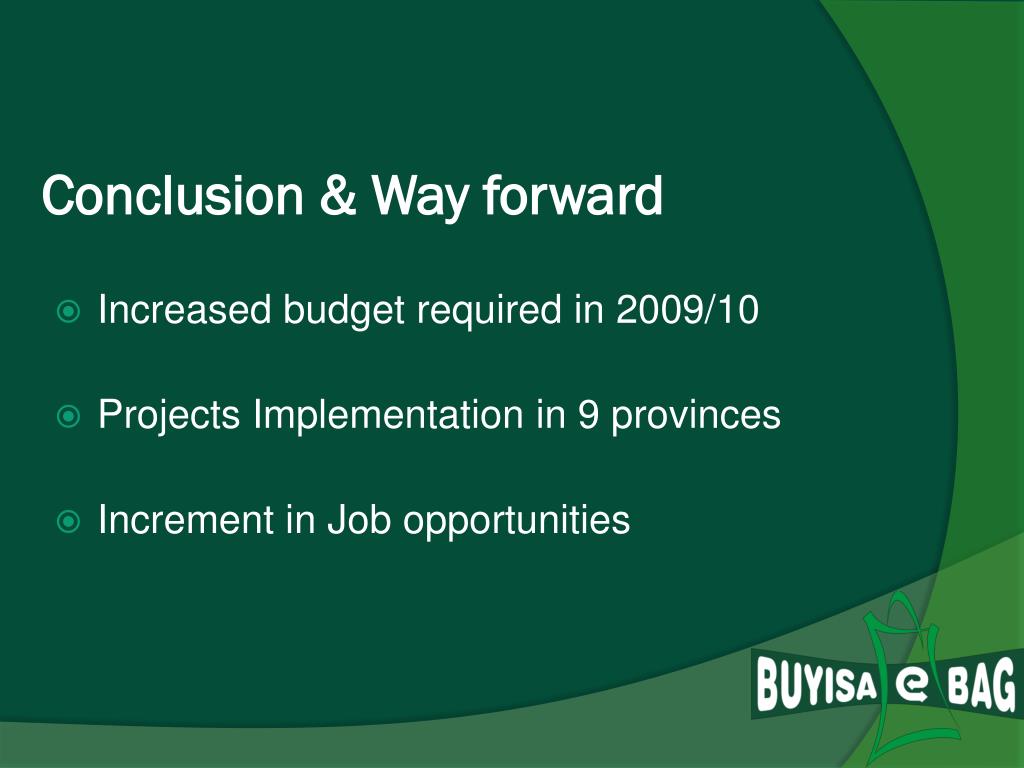 Conclusion & Way forward

Increased budget required in 2009/10

Projects Implementation in 9 provinces

Increment in Job opportunities

BUYISA e BAG